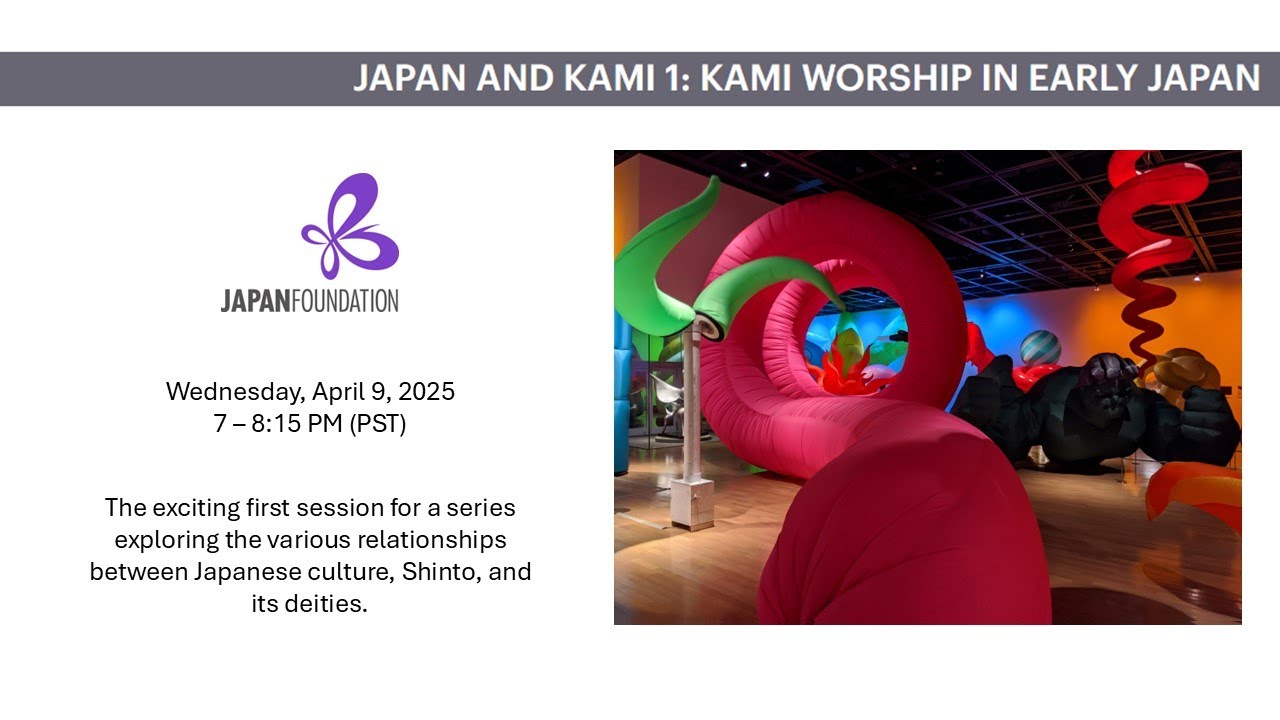 JAPAN AND KAMI 1: KAMI WORSHIP IN EARLY JAPAN

JAPANFOUNDATION

Wednesday, April 9, 2025
7 – 8:15 PM (PST)

The exciting first session for a series exploring the various relationships between Japanese culture, Shinto, and its deities.